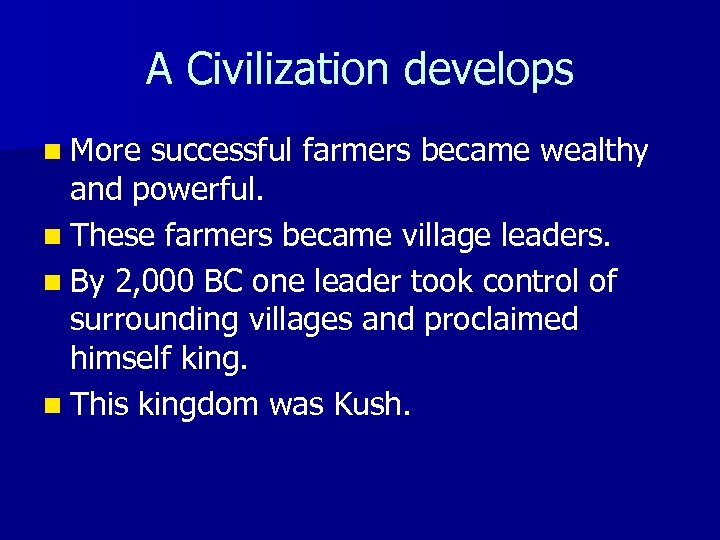 A Civilization develops

- More successful farmers became wealthy and powerful.
- These farmers became village leaders.
- By 2,000 BC one leader took control of surrounding villages and proclaimed himself king.
- This kingdom was Kush.